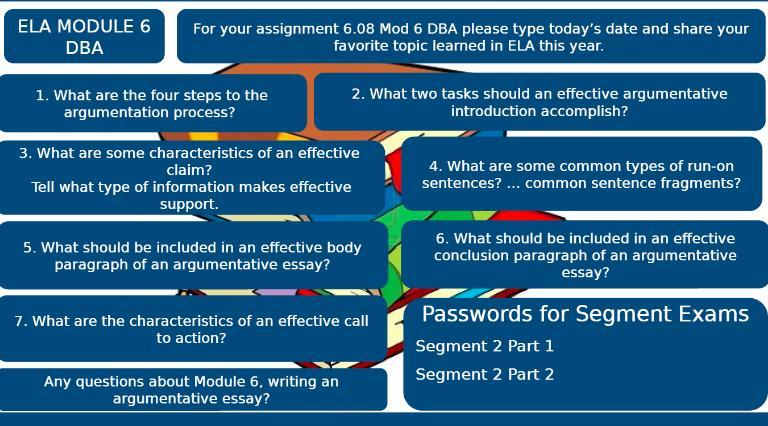 ELA MODULE 6 DBA

For your assignment 6.08 Mod 6 DBA please type today's date and share your favorite topic learned in ELA this year.

1. What are the four steps to the argumentation process?

2. What two tasks should an effective argumentative introduction accomplish?

3. What are some characteristics of an effective claim?
Tell what type of information makes effective support.

4. What are some common types of run-on sentences? … common sentence fragments?

5. What should be included in an effective body paragraph of an argumentative essay?

6. What should be included in an effective conclusion paragraph of an argumentative essay?

7. What are the characteristics of an effective call to action?

Any questions about Module 6, writing an argumentative essay?

Passwords for Segment Exams

Segment 2 Part 1

Segment 2 Part 2